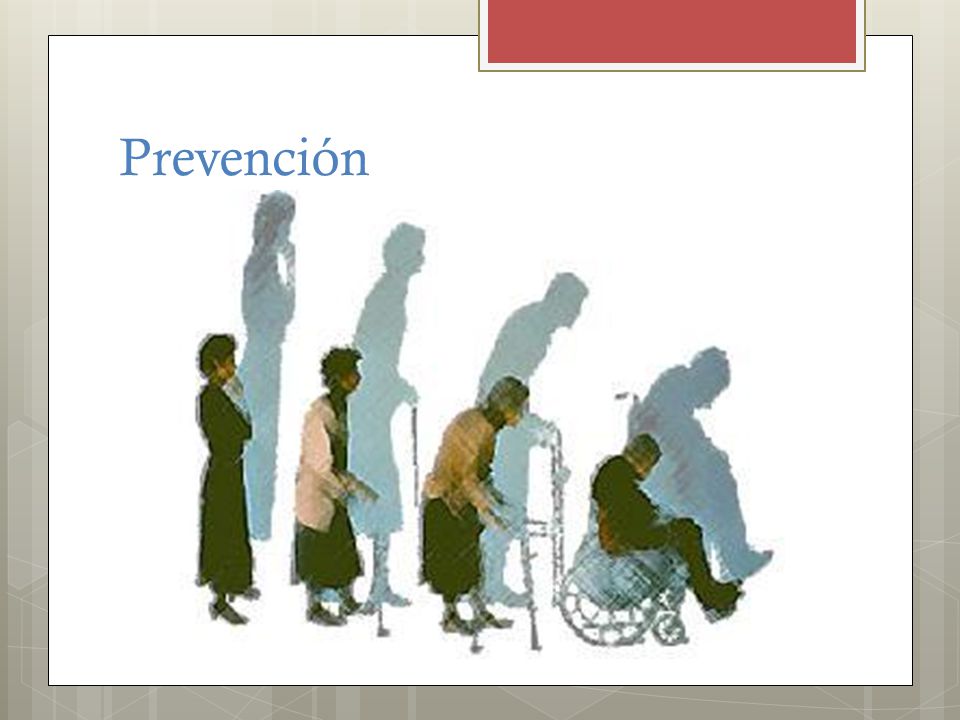 Prevención